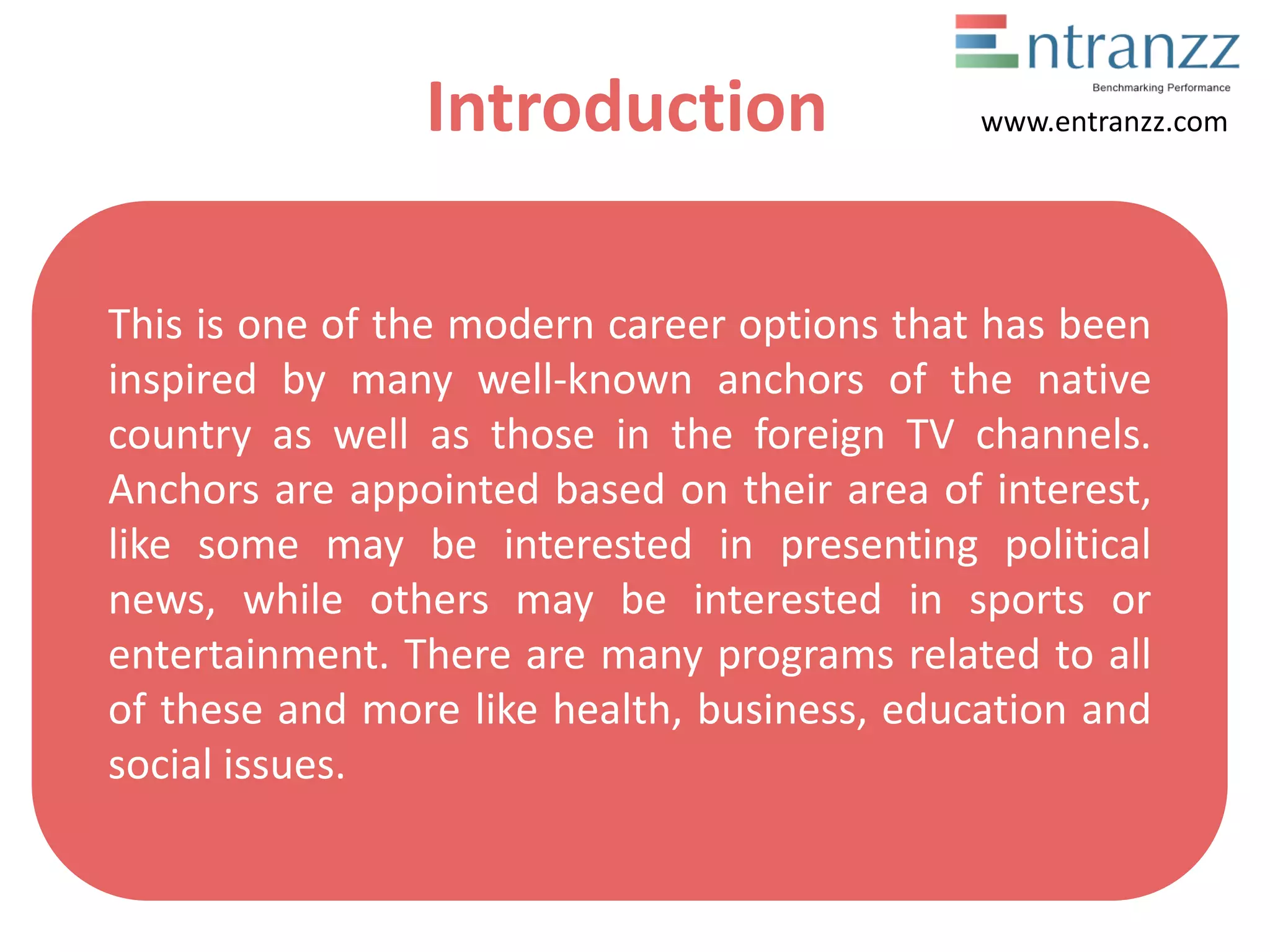 Entranzz
Benchmarking Performance
www.entranzz.com

Introduction

This is one of the modern career options that has been inspired by many well-known anchors of the native country as well as those in the foreign TV channels. Anchors are appointed based on their area of interest, like some may be interested in presenting political news, while others may be interested in sports or entertainment. There are many programs related to all of these and more like health, business, education and social issues.